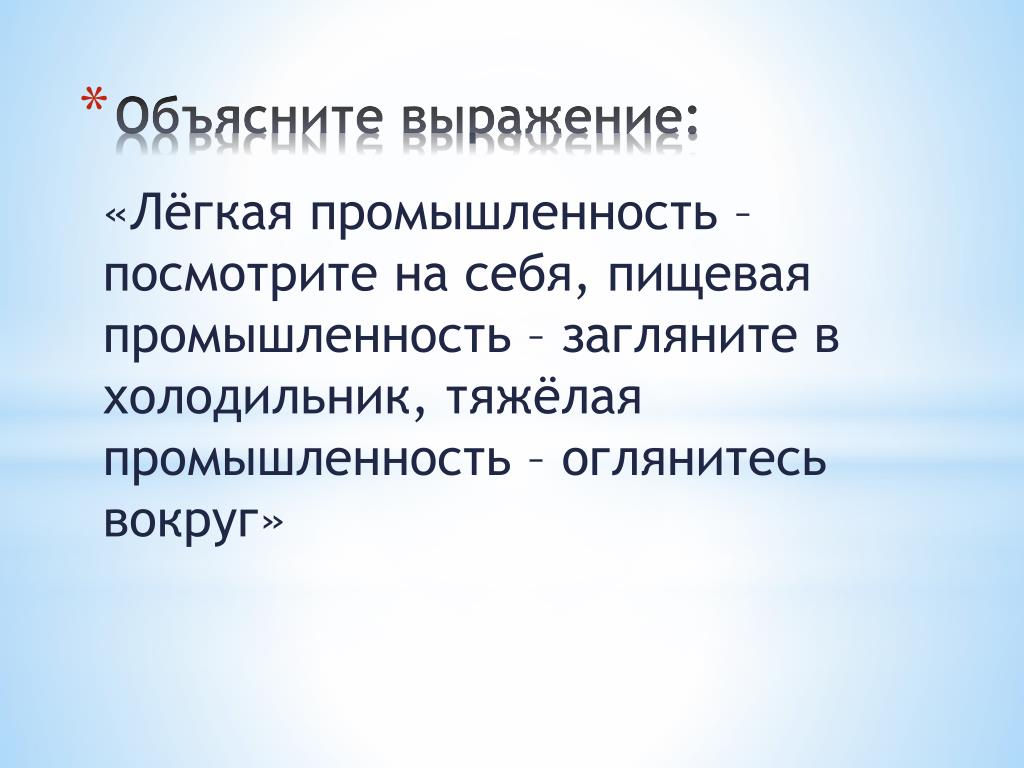 * Объясните выражение:

«Лёгкая промышленность – посмотрите на себя, пищевая промышленность – загляните в холодильник, тяжёлая промышленность – оглянитесь вокруг»